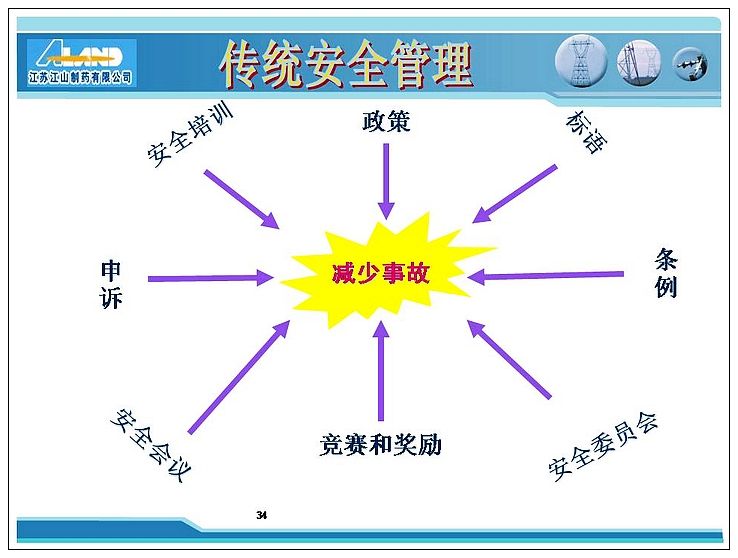 ALAND
江苏江山制药有限公司

传统安全管理

安全培训

政策

标语

申诉

减少事故

条例

安全会议

竞赛和奖励

安全委员会

34